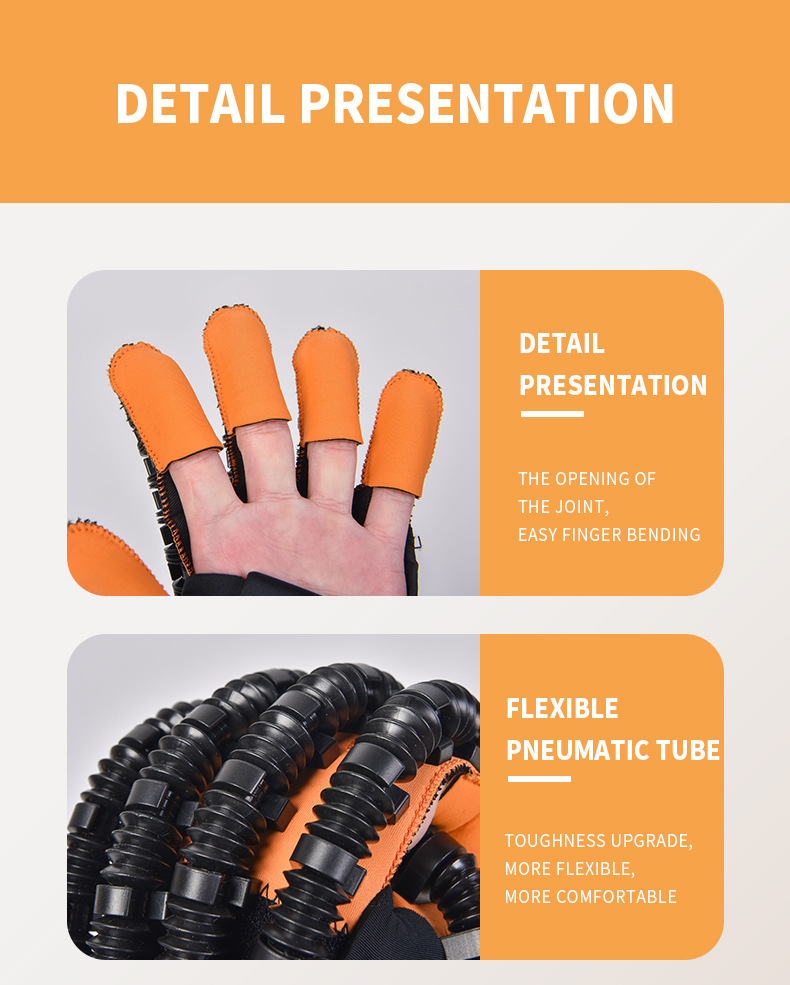 DETAIL PRESENTATION

DETAIL PRESENTATION

THE OPENING OF THE JOINT, EASY FINGER BENDING

FLEXIBLE PNEUMATIC TUBE

TOUGHNESS UPGRADE, MORE FLEXIBLE, MORE COMFORTABLE